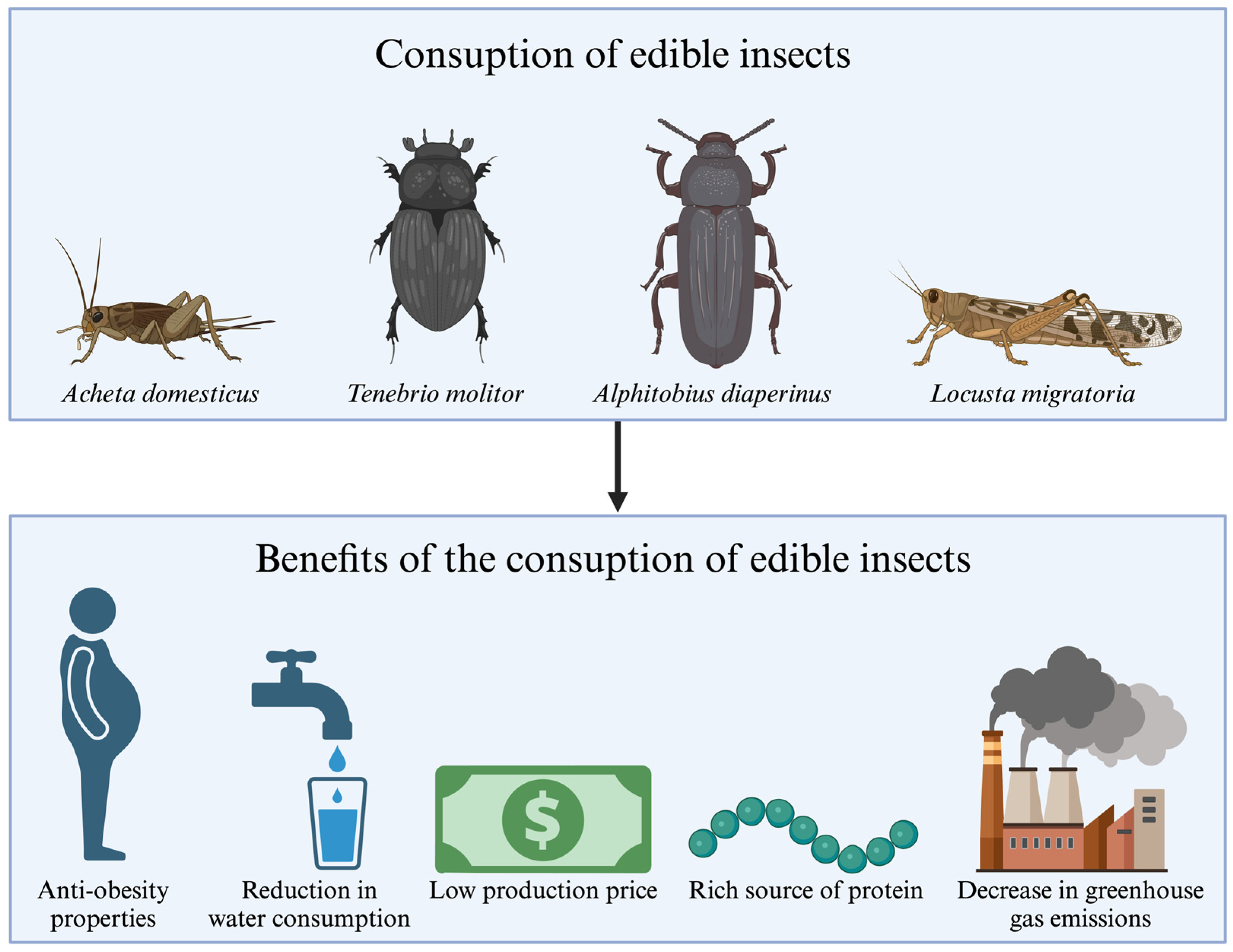 Consuption of edible insects

Acheta domesticus
Tenebrio molitor
Alphitobius diaperinus
Locusta migratoria

Benefits of the consuption of edible insects

$

Anti-obesity properties
Reduction in water consumption
Low production price
Rich source of protein
Decrease in greenhouse gas emissions